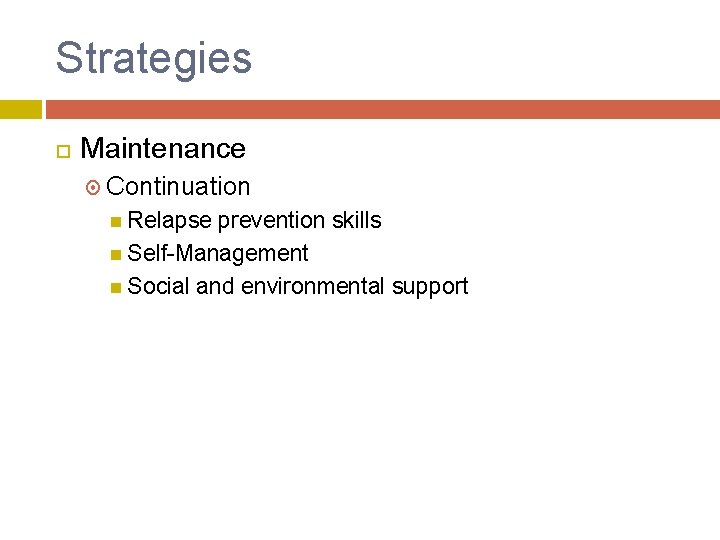 Strategies

Maintenance

Continuation

Relapse prevention skills

Self-Management

Social and environmental support